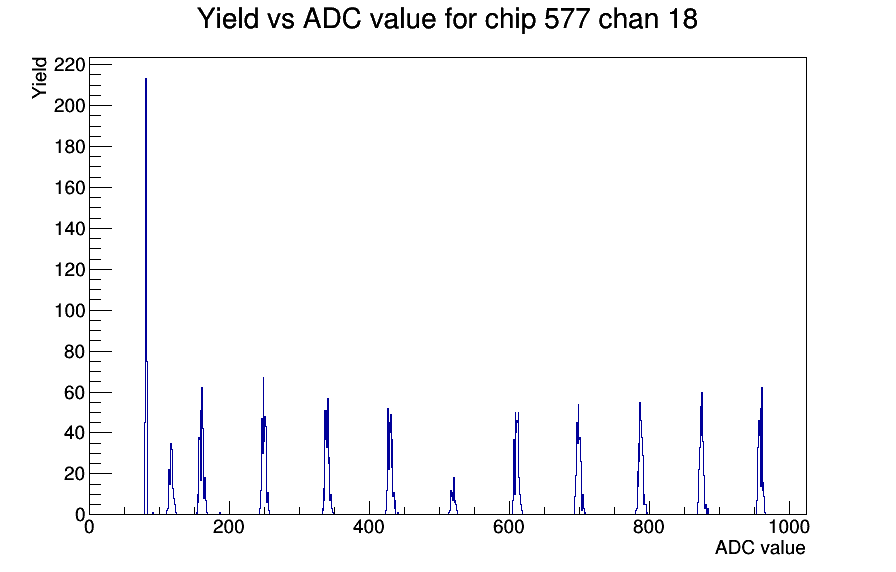 Yield vs ADC value for chip 577 chan 18

Yield

220
200
180
160
140
120
100
80
60
40
20
0

0 200 400 600 800 1000

ADC value